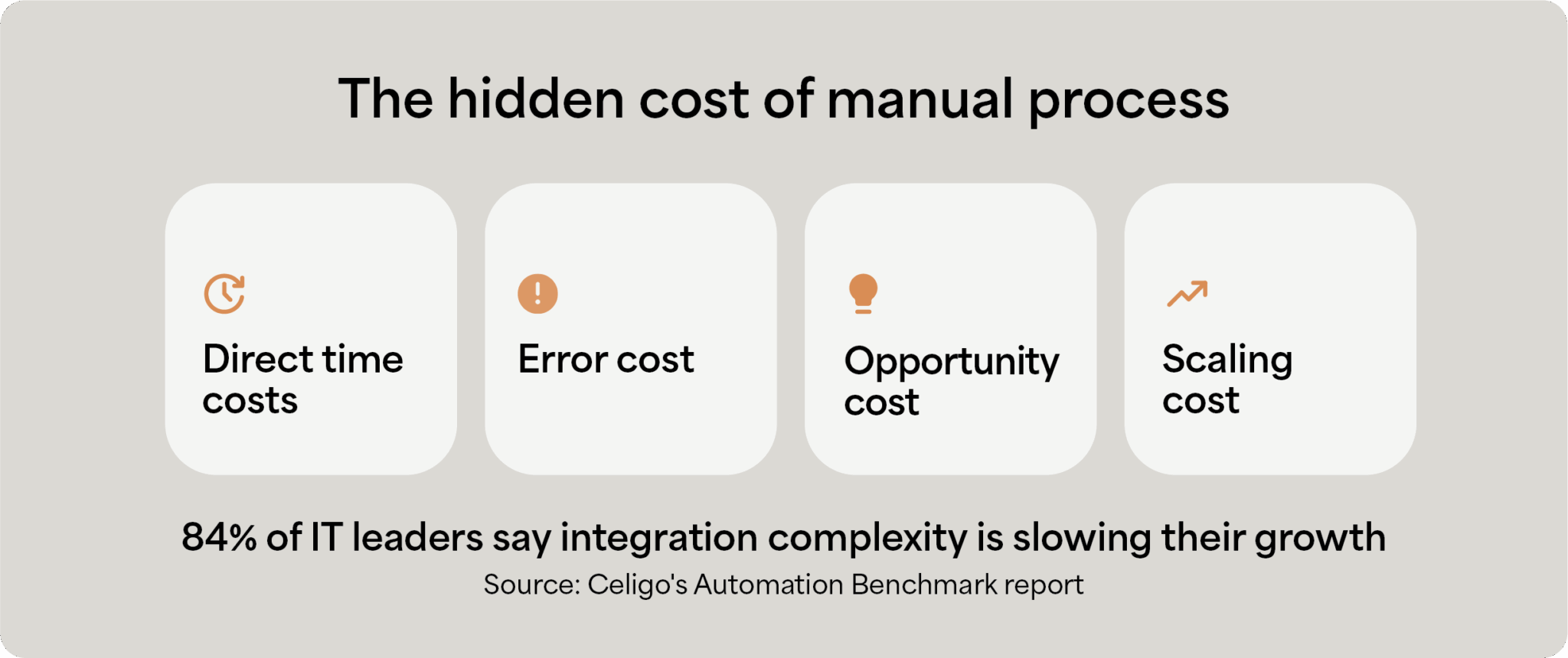 The hidden cost of manual process

Direct time costs

Error cost

Opportunity cost

Scaling cost

84% of IT leaders say integration complexity is slowing their growth

Source: Celigo's Automation Benchmark report